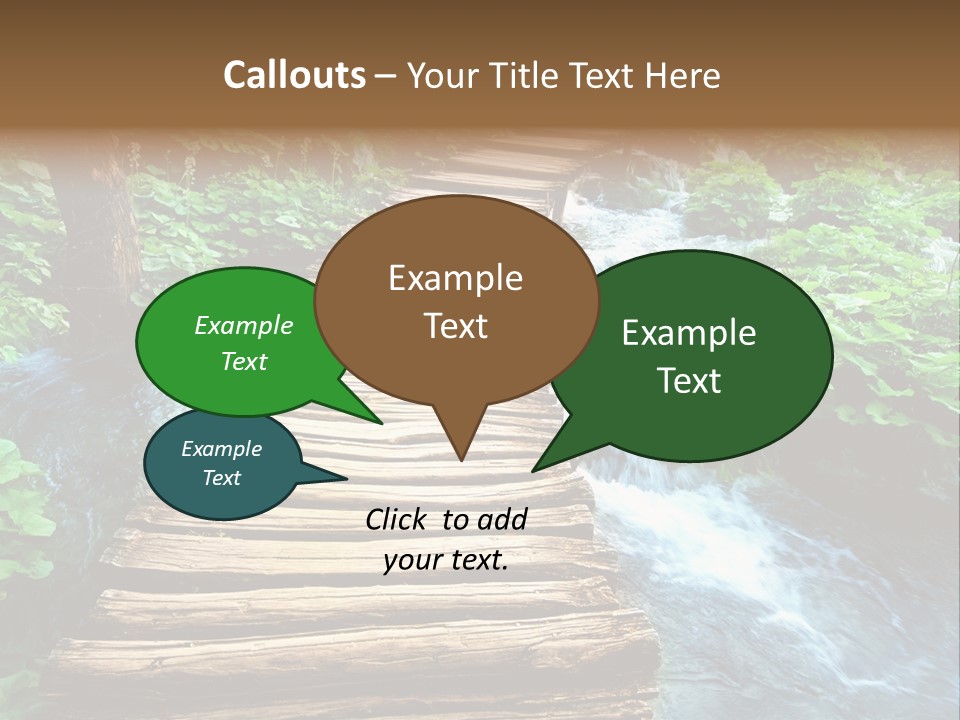 Callouts – Your Title Text Here

Example Text

Example Text

Example Text

Example Text

Click to add your text.